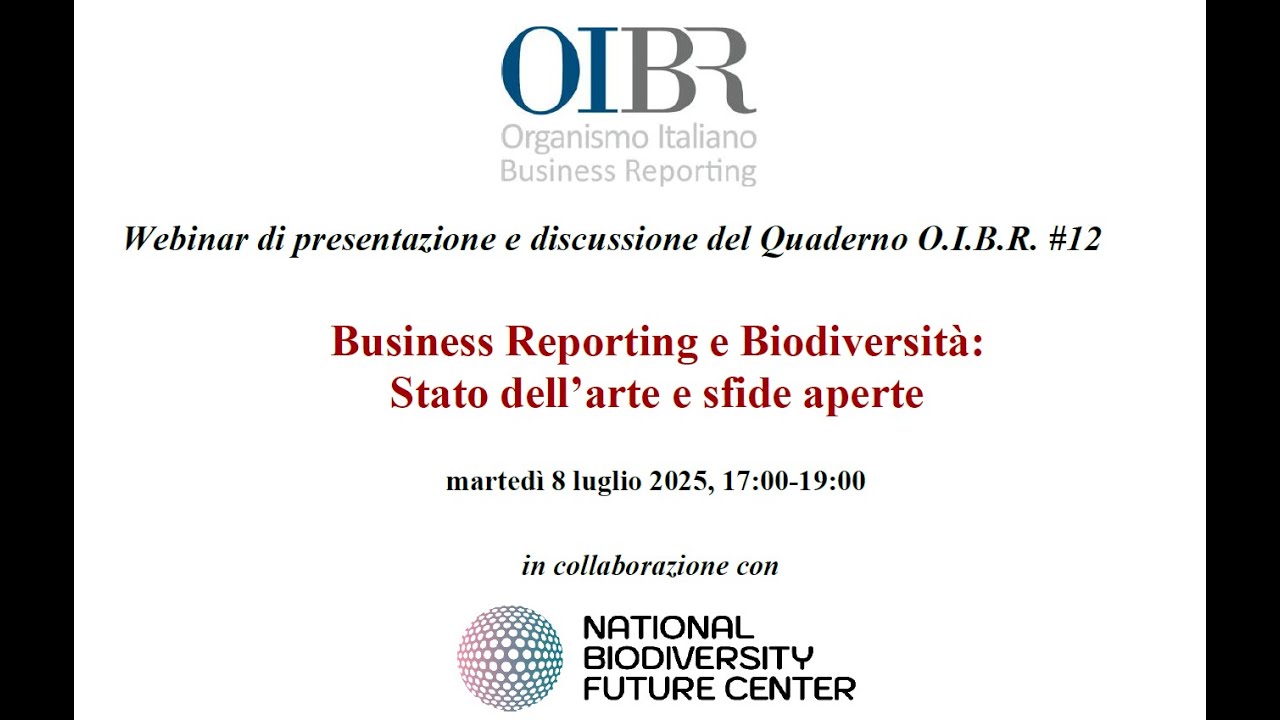 OIBR
Organismo Italiano
Business Reporting

Webinar di presentazione e discussione del Quaderno O.I.B.R. #12

Business Reporting e Biodiversità:
Stato dell'arte e sfide aperte

martedì 8 luglio 2025, 17:00-19:00

in collaborazione con

NATIONAL
BIODIVERSITY
FUTURE CENTER